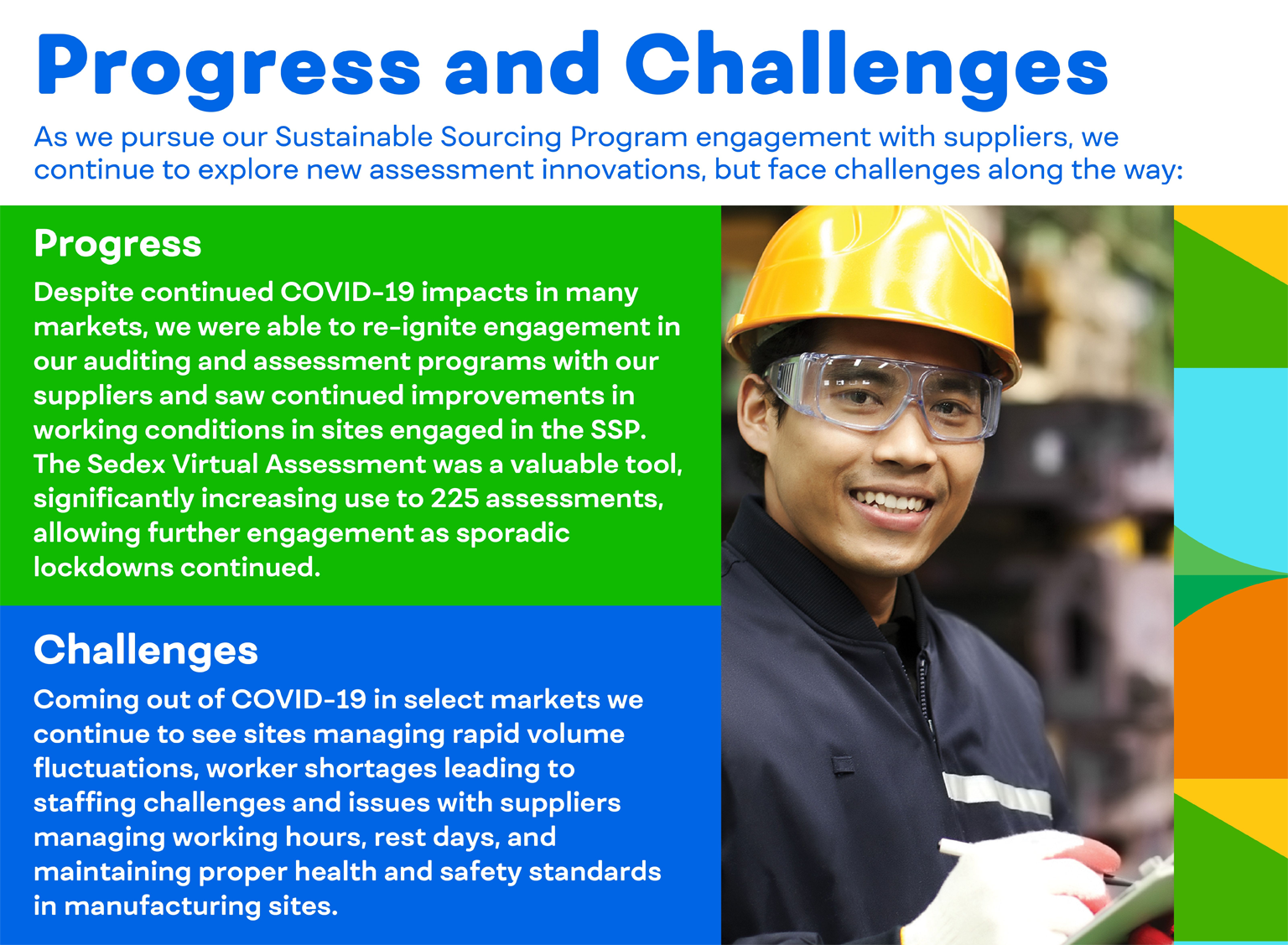 Progress and Challenges

As we pursue our Sustainable Sourcing Program engagement with suppliers, we continue to explore new assessment innovations, but face challenges along the way:

Progress

Despite continued COVID-19 impacts in many markets, we were able to re-ignite engagement in our auditing and assessment programs with our suppliers and saw continued improvements in working conditions in sites engaged in the SSP. The Sedex Virtual Assessment was a valuable tool, significantly increasing use to 225 assessments, allowing further engagement as sporadic lockdowns continued.

Challenges

Coming out of COVID-19 in select markets we continue to see sites managing rapid volume fluctuations, worker shortages leading to staffing challenges and issues with suppliers managing working hours, rest days, and maintaining proper health and safety standards in manufacturing sites.